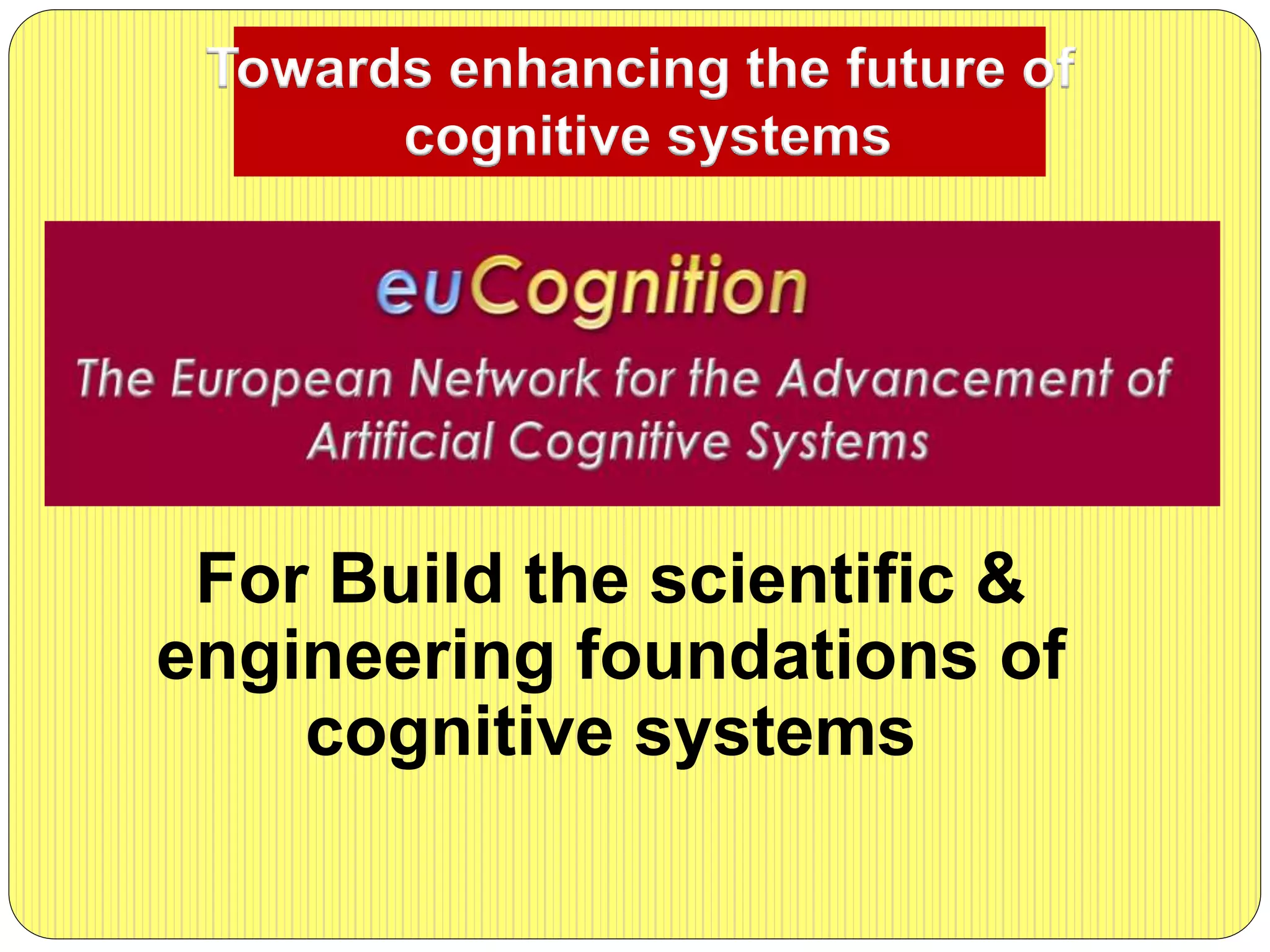 Towards enhancing the future of cognitive systems

euCognition

The European Network for the Advancement of Artificial Cognitive Systems

For Build the scientific & engineering foundations of cognitive systems